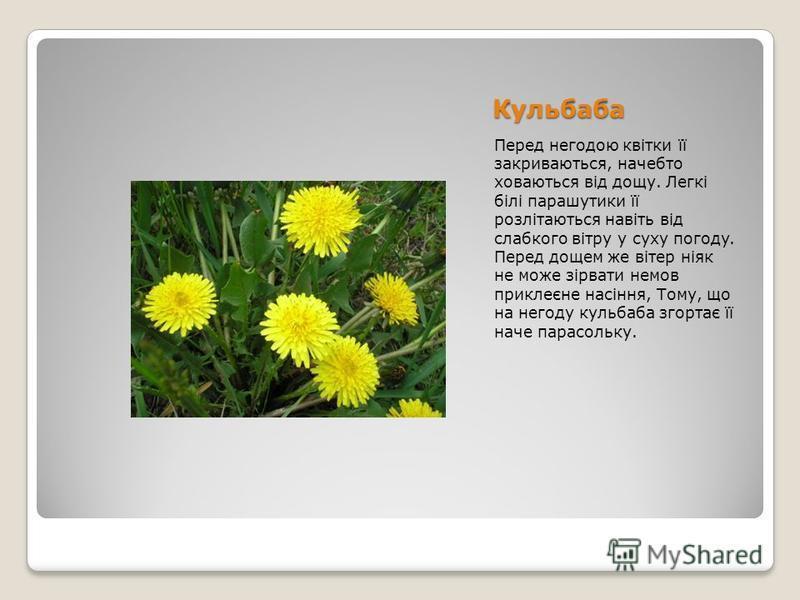 Кульбаба

Перед негодою квітки її закриваються, начебто ховаються від дощу. Легкі білі парашутики її розлітаються навіть від слабкого вітру у суху погоду. Перед дощем же вітер ніяк не може зірвати немов приклеєне насіння, Тому, що на негоду кульбаба згортає її наче парасольку.

MyShared